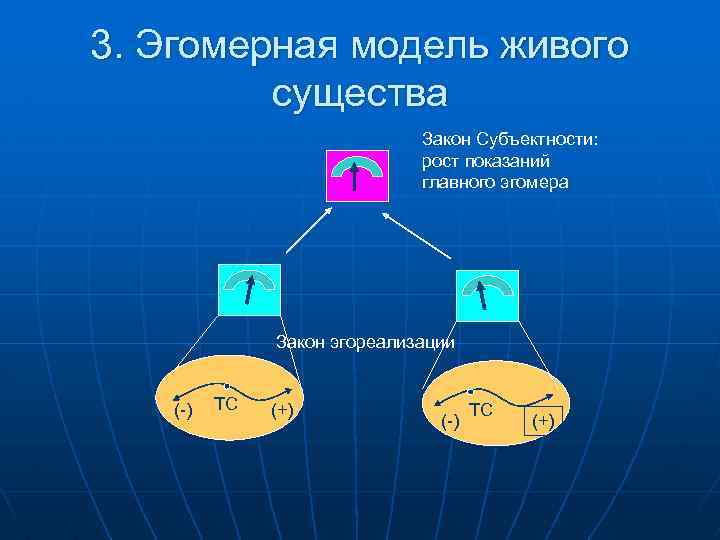 3. Эгомерная модель живого существа

Закон Субъектности: рост показаний главного эгомера

Закон эгореализации

(-) ТС (+)

(-) ТС (+)